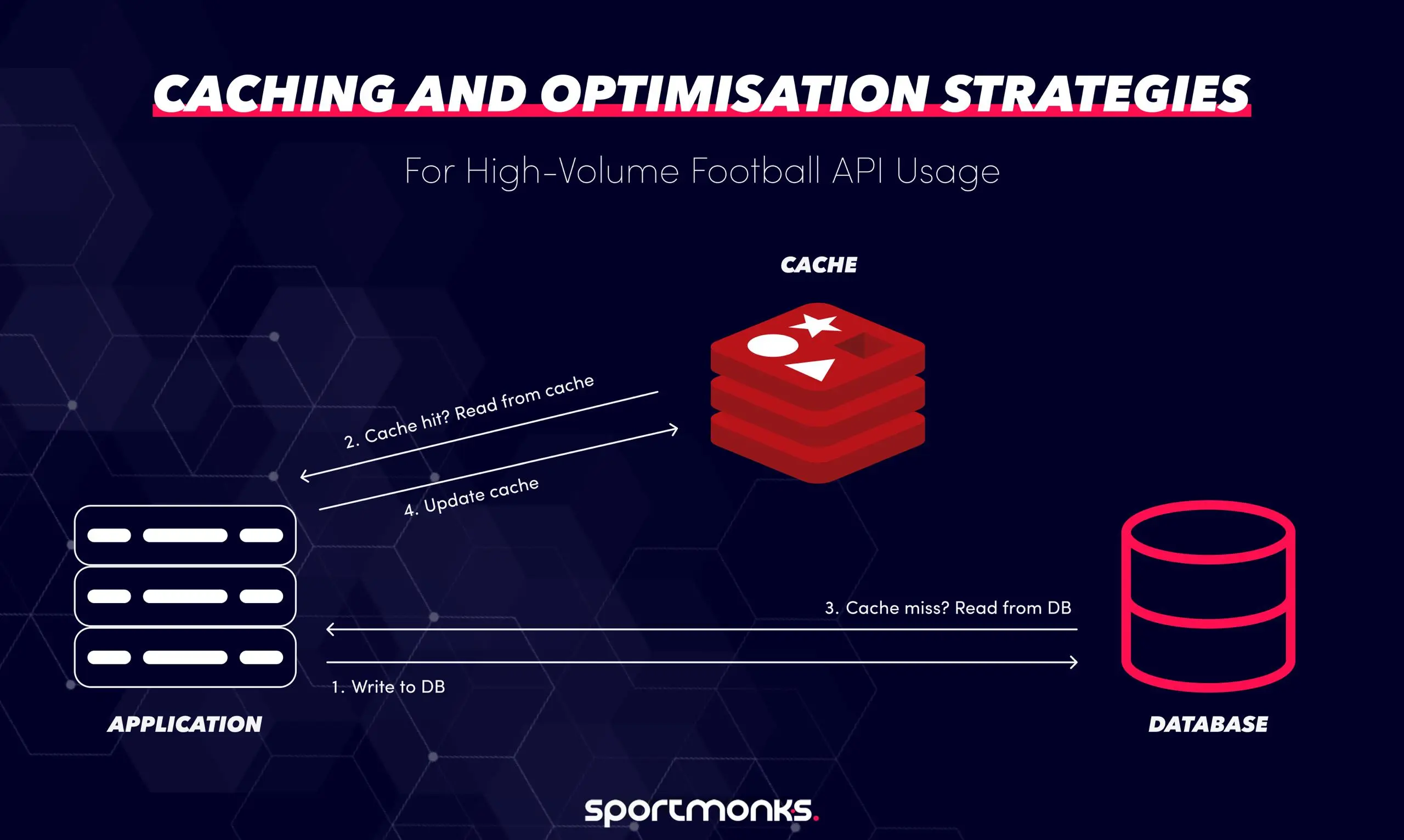 CACHING AND OPTIMISATION STRATEGIES

For High-Volume Football API Usage

CACHE

2. Cache hit? Read from cache

4. Update cache

3. Cache miss? Read from DB

1. Write to DB

APPLICATION

DATABASE

sportmonks.